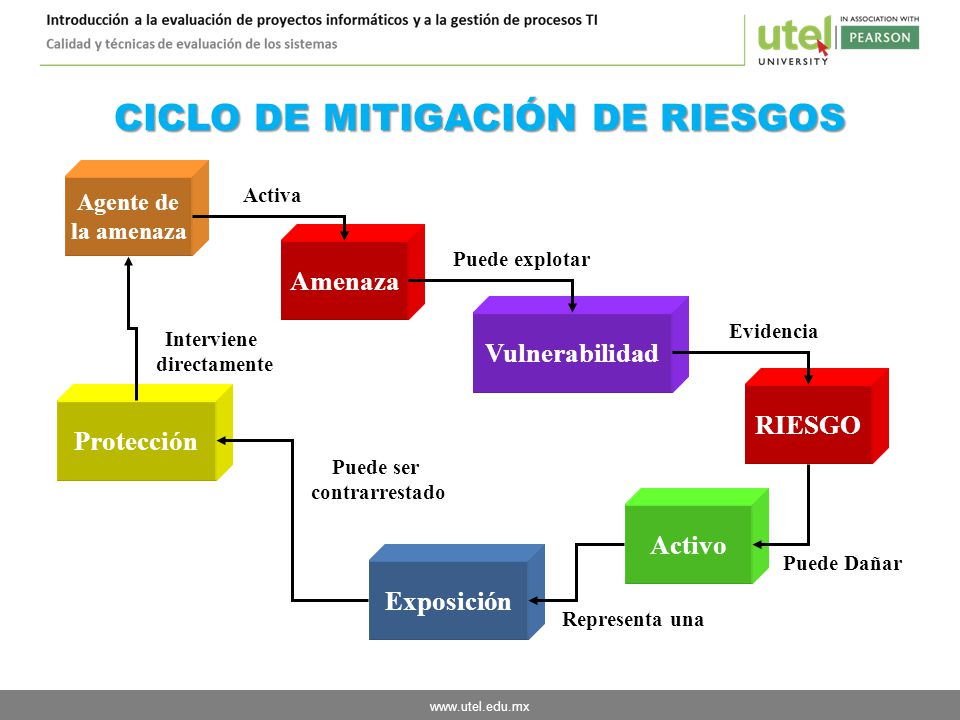 Introducción a la evaluación de proyectos informáticos y a la gestión de procesos TI
Calidad y técnicas de evaluación de los sistemas

utel UNIVERSITY
IN ASSOCIATION WITH PEARSON

CICLO DE MITIGACIÓN DE RIESGOS

Agente de la amenaza

Activa

Amenaza

Puede explotar

Vulnerabilidad

Evidencia

RIESGO

Puede Dañar

Activo

Representa una

Exposición

Puede ser contrarrestado

Protección

Interviene directamente

www.utel.edu.mx